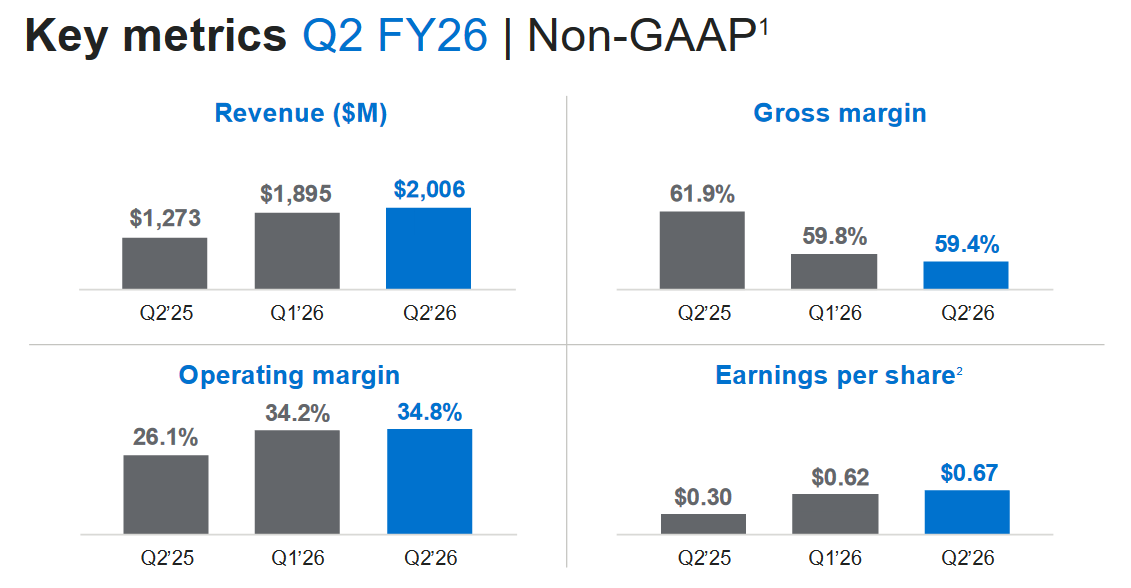 Key metrics Q2 FY26 | Non-GAAP$^1$

Revenue ($M)

$1,273 $1,895 $2,006

Q2'25 Q1'26 Q2'26

Gross margin

61.9% 59.8% 59.4%

Q2'25 Q1'26 Q2'26

Operating margin

26.1% 34.2% 34.8%

Q2'25 Q1'26 Q2'26

Earnings per share$^2$

$0.30 $0.62 $0.67

Q2'25 Q1'26 Q2'26